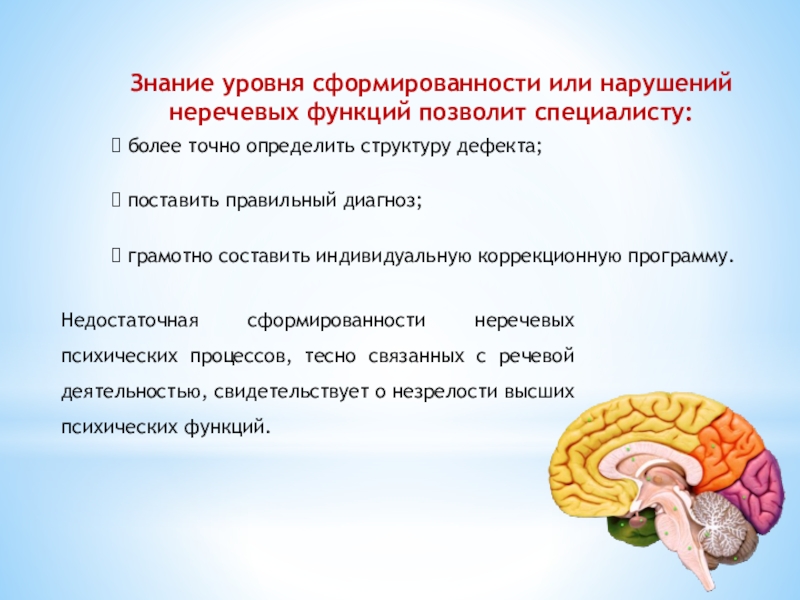 Знание уровня сформированности или нарушений неречевых функций позволит специалисту:

 более точно определить структуру дефекта;

 поставить правильный диагноз;

 грамотно составить индивидуальную коррекционную программу.

Недостаточная сформированности неречевых психических процессов, тесно связанных с речевой деятельностью, свидетельствует о незрелости высших психических функций.